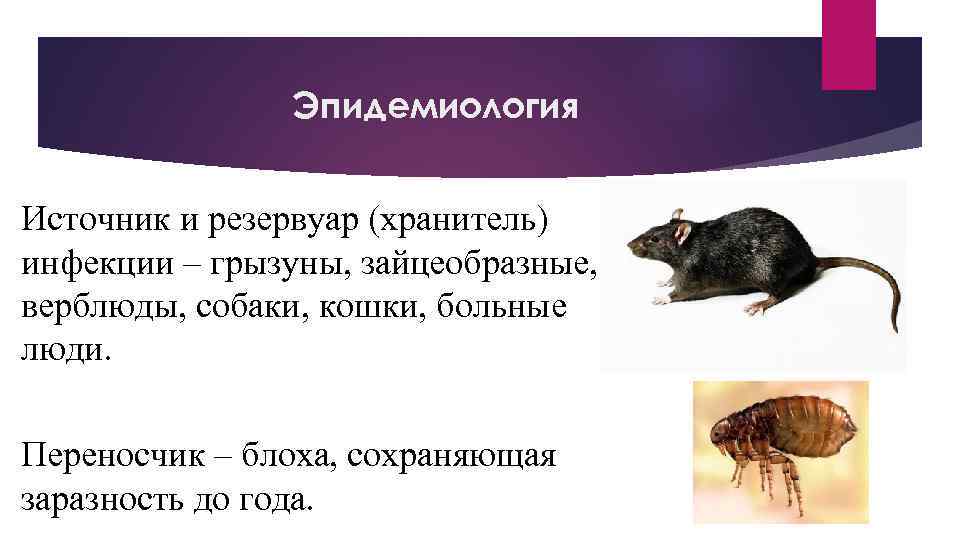 Эпидемиология

Источник и резервуар (хранитель) инфекции – грызуны, зайцеобразные, верблюды, собаки, кошки, больные люди.

Переносчик – блоха, сохраняющая заразность до года.